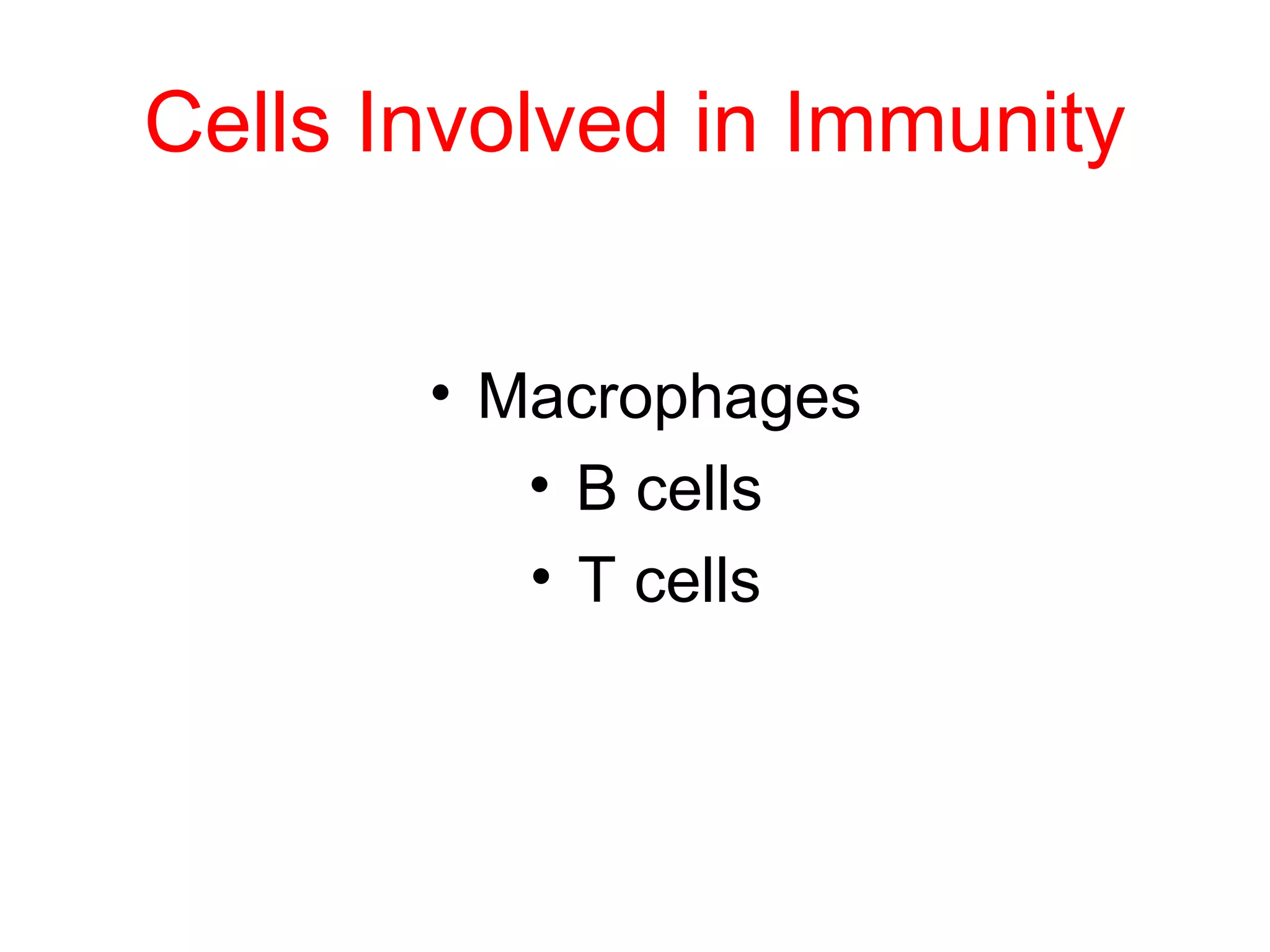 Cells Involved in Immunity

• Macrophages
• B cells
• T cells